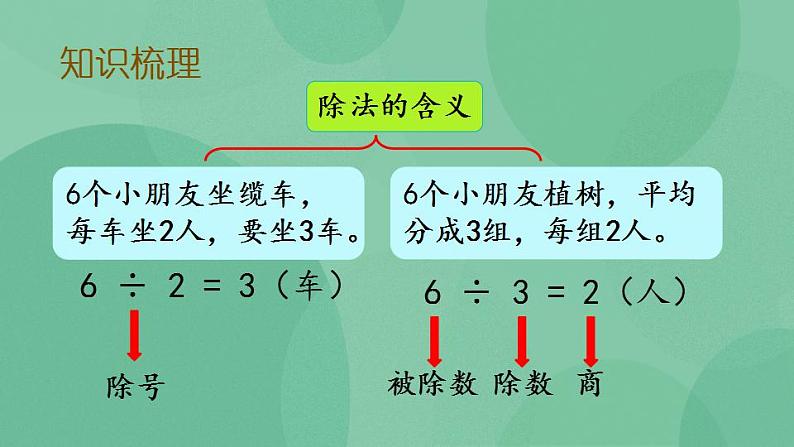 知识梳理

除法的含义

6个小朋友坐缆车，每车坐2人，要坐3车。

$6 \div 2 = 3$（车）

除号

6个小朋友植树，平均分成3组，每组2人。

$6 \div 3 = 2$（人）

被除数 除数 商